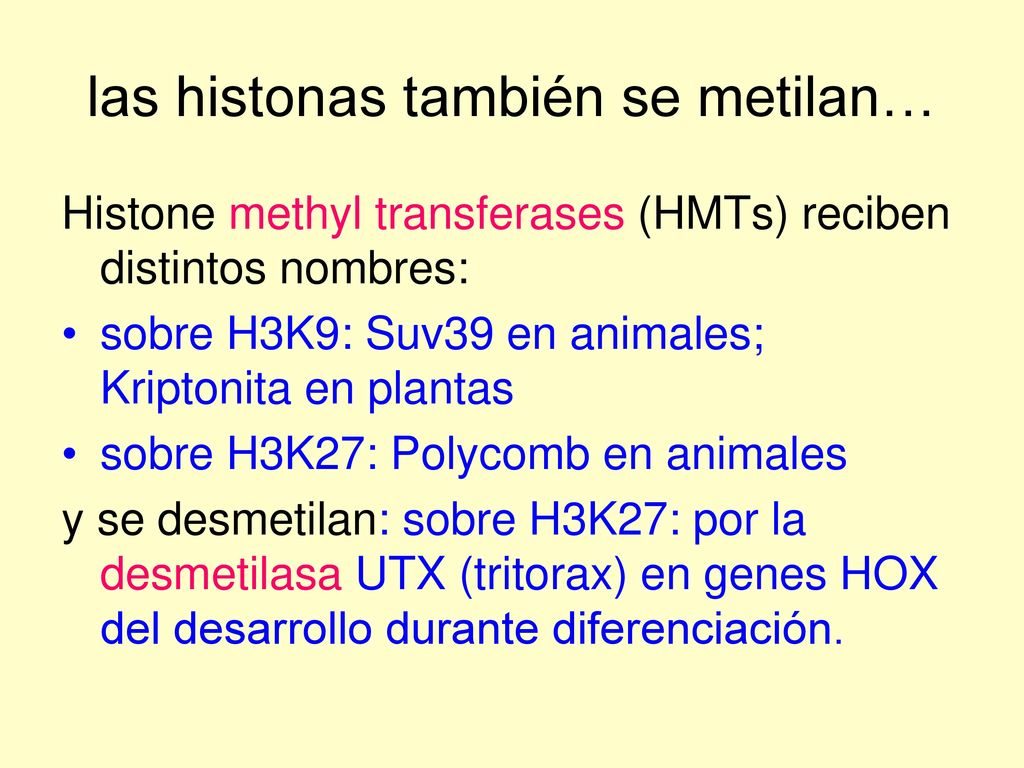 las histonas también se metilan…

Histone methyl transferases (HMTs) reciben distintos nombres:

• sobre H3K9: Suv39 en animales; Kriptonita en plantas
• sobre H3K27: Polycomb en animales

y se desmetilan: sobre H3K27: por la desmetilasa UTX (tritorax) en genes HOX del desarrollo durante diferenciación.